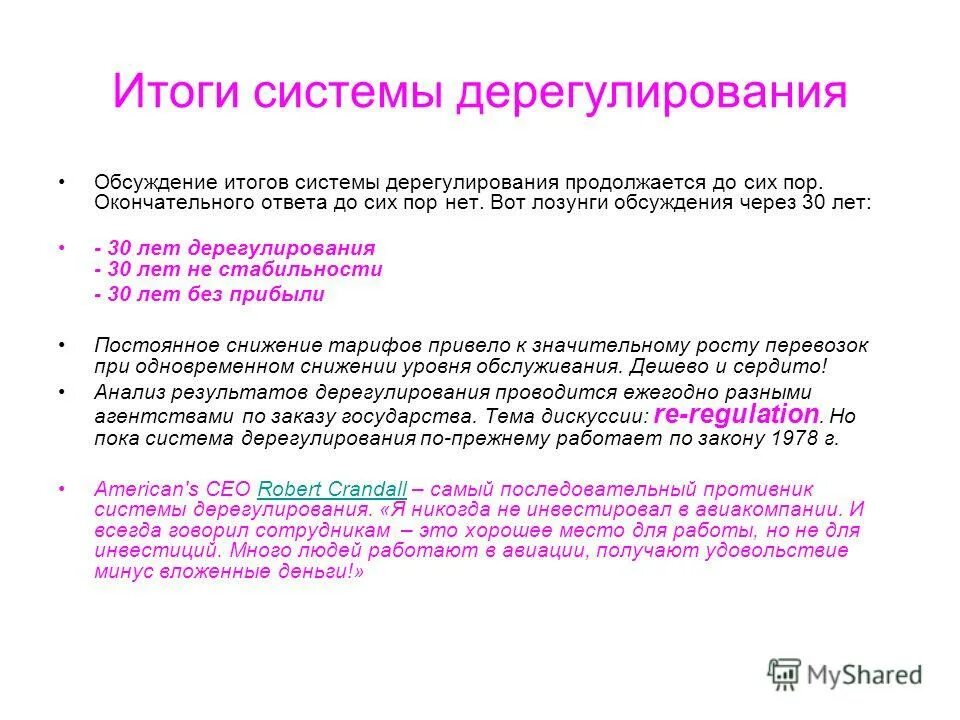 Итоги системы дерегулирования

• Обсуждение итогов системы дерегулирования продолжается до сих пор. Окончательного ответа до сих пор нет. Вот лозунги обсуждения через 30 лет:

• - 30 лет дерегулирования
- 30 лет не стабильности
- 30 лет без прибыли

• Постоянное снижение тарифов привело к значительному росту перевозок при одновременном снижении уровня обслуживания. Дешево и сердито!

• Анализ результатов дерегулирования проводится ежегодно разными агентствами по заказу государства. Тема дискуссии: re-regulation. Но пока система дерегулирования по-прежнему работает по закону 1978 г.

• American's CEO Robert Crandall – самый последовательный противник системы дерегулирования. «Я никогда не инвестировал в авиакомпании. И всегда говорил сотрудникам – это хорошее место для работы, но не для инвестиций. Много людей работают в авиации, получают удовольствие минус вложенные деньги!»

MyShared